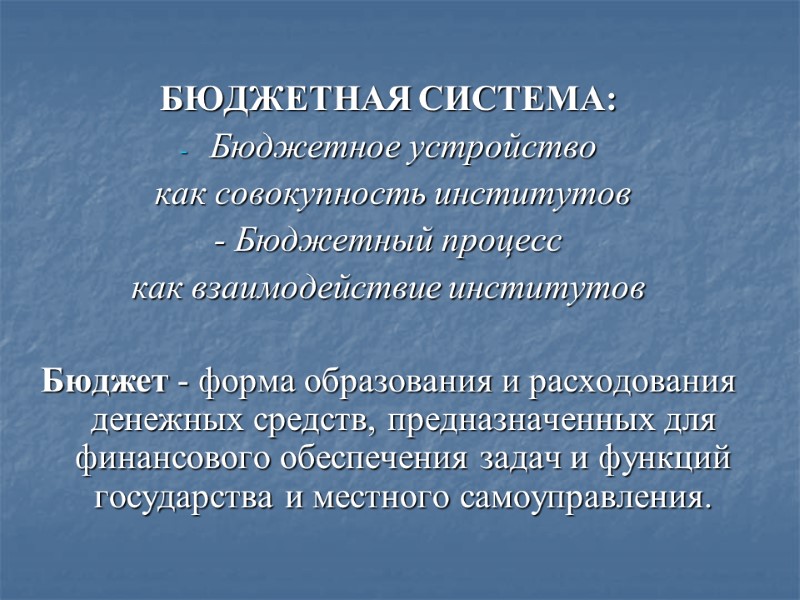 БЮДЖЕТНАЯ СИСТЕМА:
- Бюджетное устройство
как совокупность институтов
- Бюджетный процесс
как взаимодействие институтов

Бюджет - форма образования и расходования денежных средств, предназначенных для финансового обеспечения задач и функций государства и местного самоуправления.